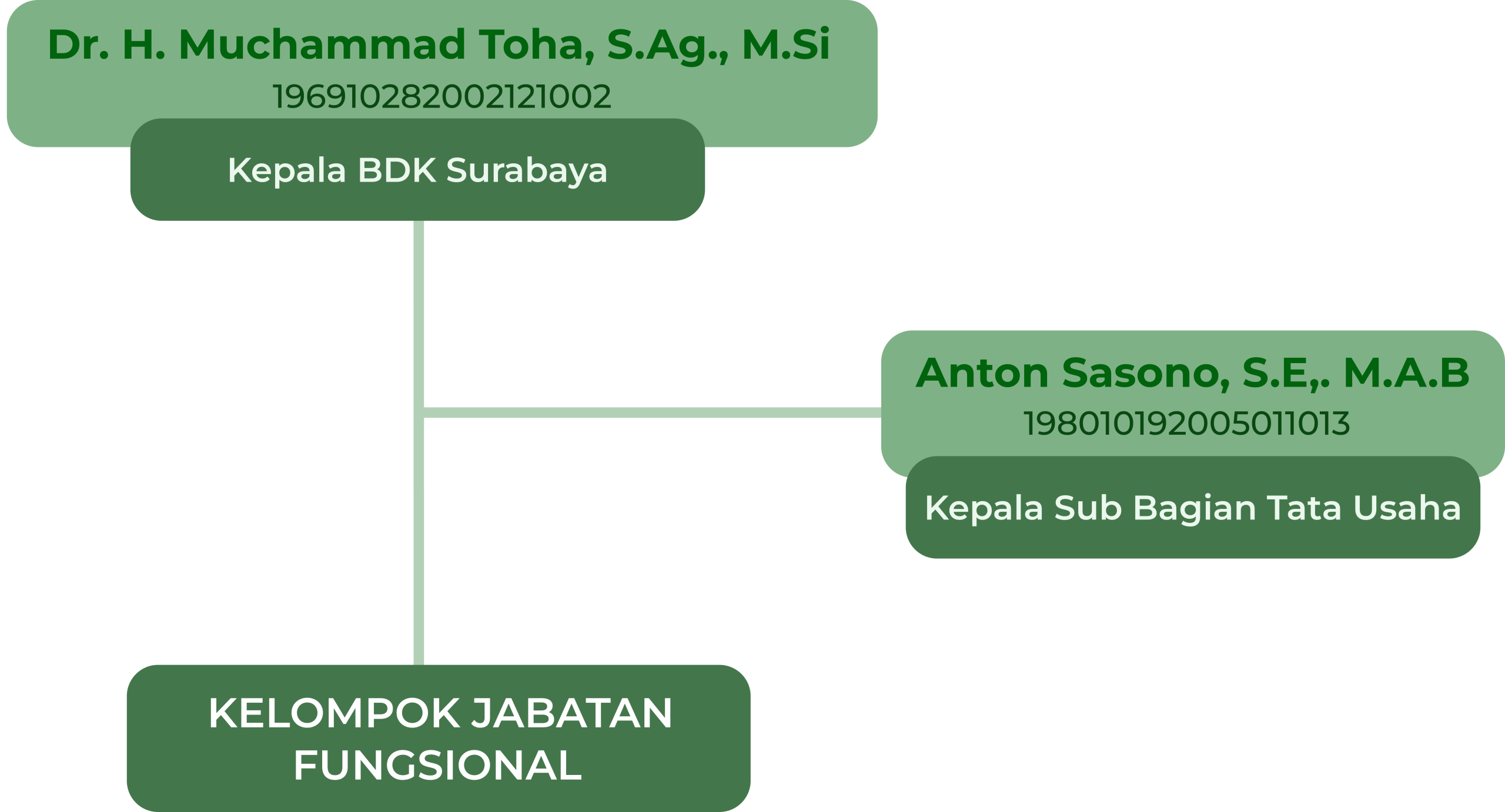 Dr. H. Muchammad Toha, S.Ag., M.Si
196910282002121002
Kepala BDK Surabaya

Anton Sasono, S.E,. M.A.B
198010192005011013
Kepala Sub Bagian Tata Usaha

KELOMPOK JABATAN FUNGSIONAL